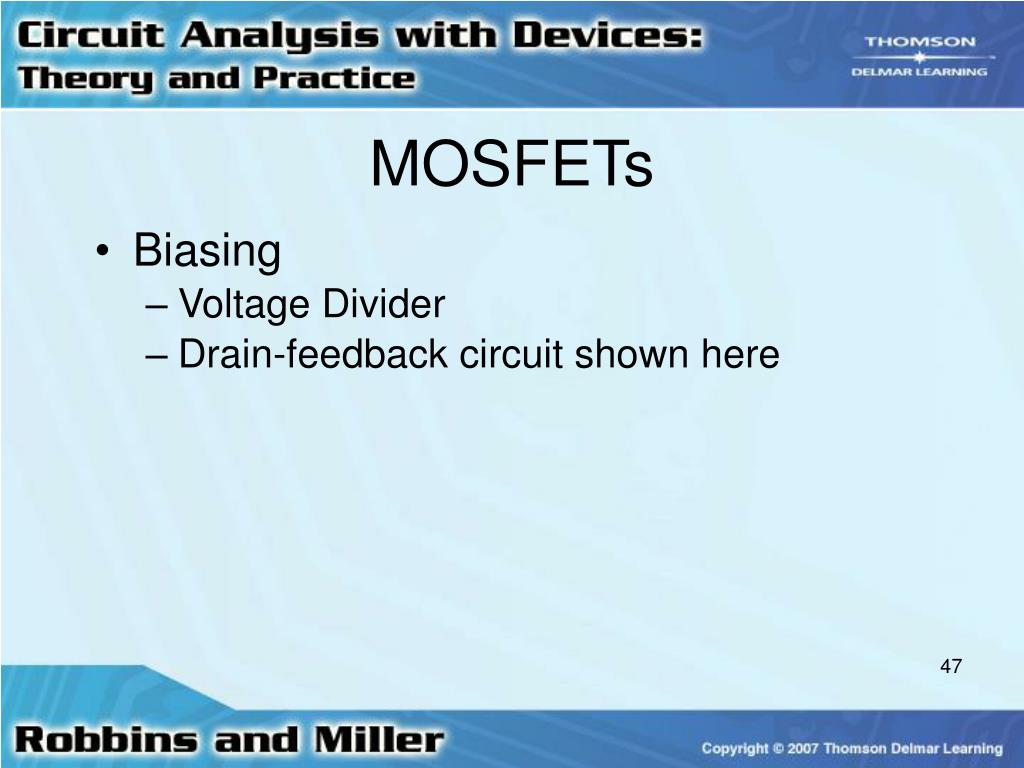 Circuit Analysis with Devices: Theory and Practice

THOMSON
DELMAR LEARNING

MOSFETs

• Biasing
– Voltage Divider
– Drain-feedback circuit shown here

47

Robbins and Miller

Copyright © 2007 Thomson Delmar Learning